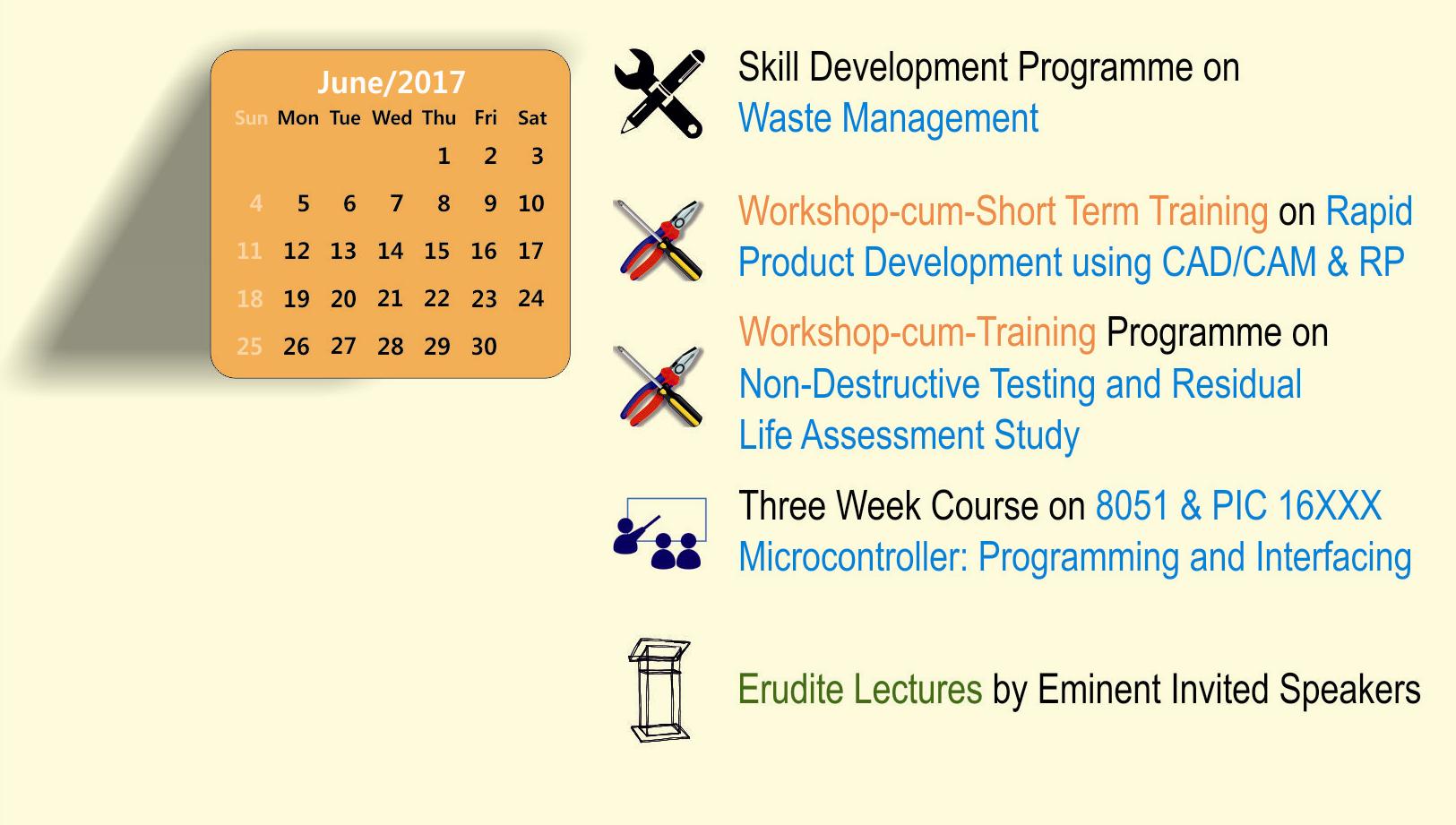 June/2017

| Sun | Mon | Tue | Wed | Thu | Fri | Sat |
|---|---|---|---|---|---|---|
| | | | | 1 | 2 | 3 |
| 4 | 5 | 6 | 7 | 8 | 9 | 10 |
| 11 | 12 | 13 | 14 | 15 | 16 | 17 |
| 18 | 19 | 20 | 21 | 22 | 23 | 24 |
| 25 | 26 | 27 | 28 | 29 | 30 | |

Skill Development Programme on Waste Management

Workshop-cum-Short Term Training on Rapid Product Development using CAD/CAM & RP

Workshop-cum-Training Programme on Non-Destructive Testing and Residual Life Assessment Study

Three Week Course on 8051 & PIC 16XXX Microcontroller: Programming and Interfacing

Erudite Lectures by Eminent Invited Speakers